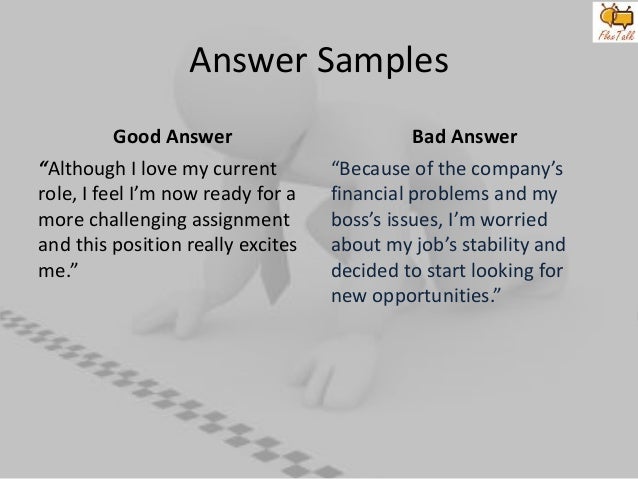 FlexTalk

Answer Samples

Good Answer

“Although I love my current role, I feel I’m now ready for a more challenging assignment and this position really excites me.”

Bad Answer

“Because of the company’s financial problems and my boss’s issues, I’m worried about my job’s stability and decided to start looking for new opportunities.”